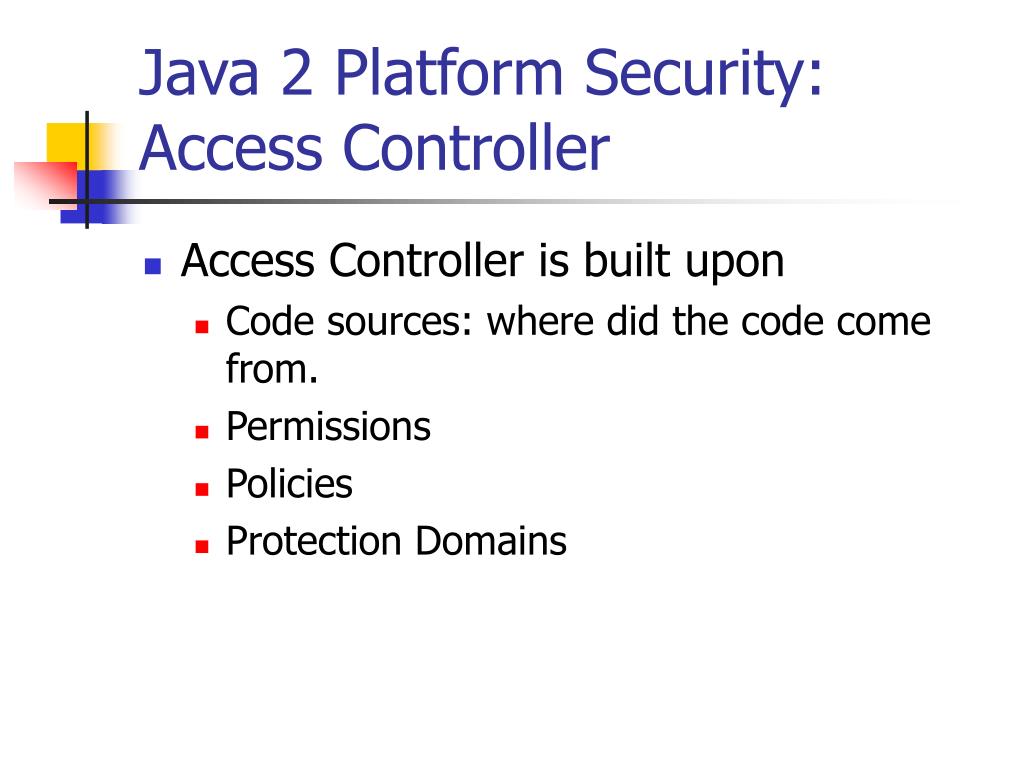 Java 2 Platform Security:
Access Controller

• Access Controller is built upon
• Code sources: where did the code come from.
• Permissions
• Policies
• Protection Domains